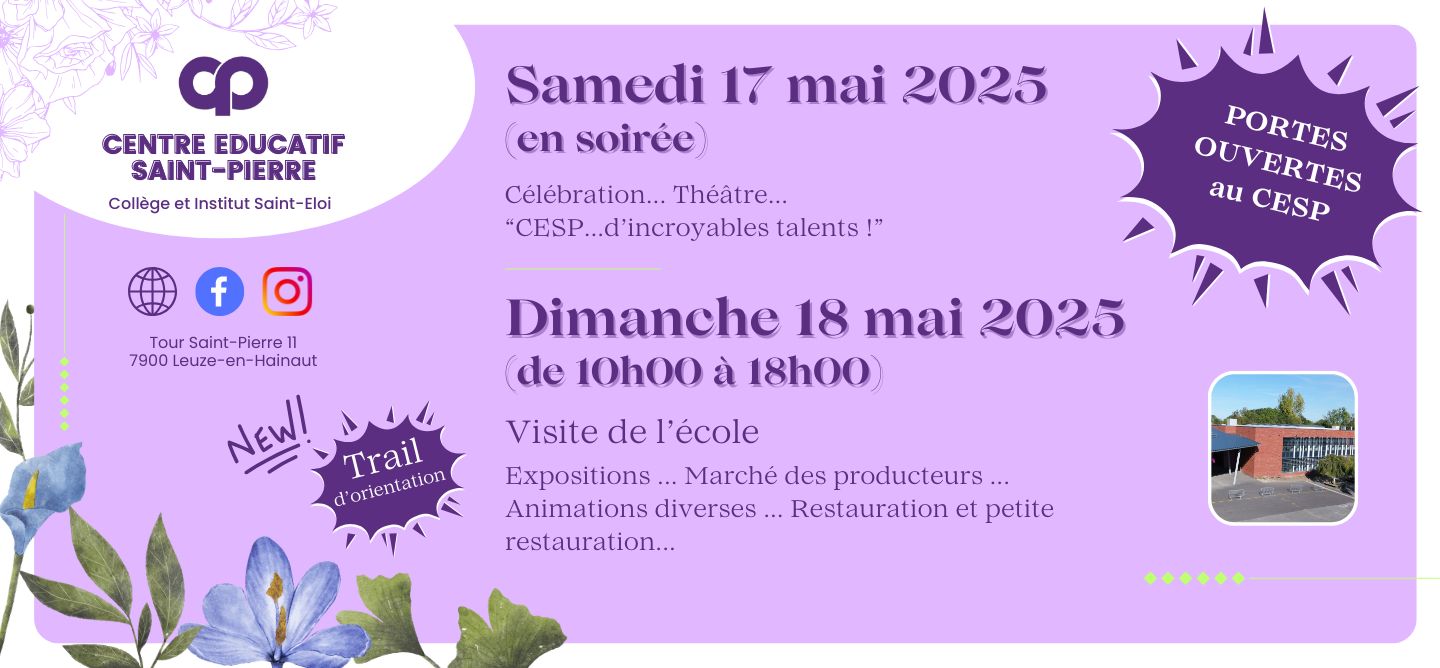 CENTRE EDUCATIF SAINT-PIERRE
Collège et Institut Saint-Eloi

Tour Saint-Pierre 11
7900 Leuze-en-Hainaut

NEW!
Trail d'orientation

Samedi 17 mai 2025
(en soirée)

Célébration... Théâtre...
"CESP...d'incroyables talents !"

Dimanche 18 mai 2025
(de 10h00 à 18h00)

Visite de l'école

Expositions ... Marché des producteurs ... Animations diverses ... Restauration et petite restauration...

PORTES OUVERTES au CESP